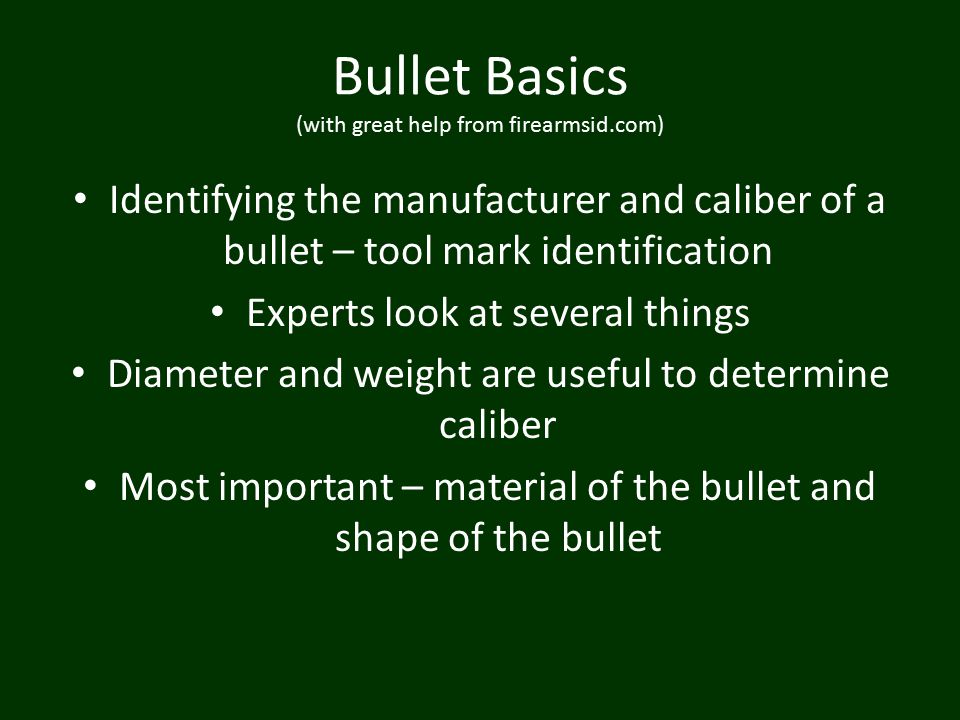 Bullet Basics
(with great help from firearmsid.com)

• Identifying the manufacturer and caliber of a bullet – tool mark identification
• Experts look at several things
• Diameter and weight are useful to determine caliber
• Most important – material of the bullet and shape of the bullet